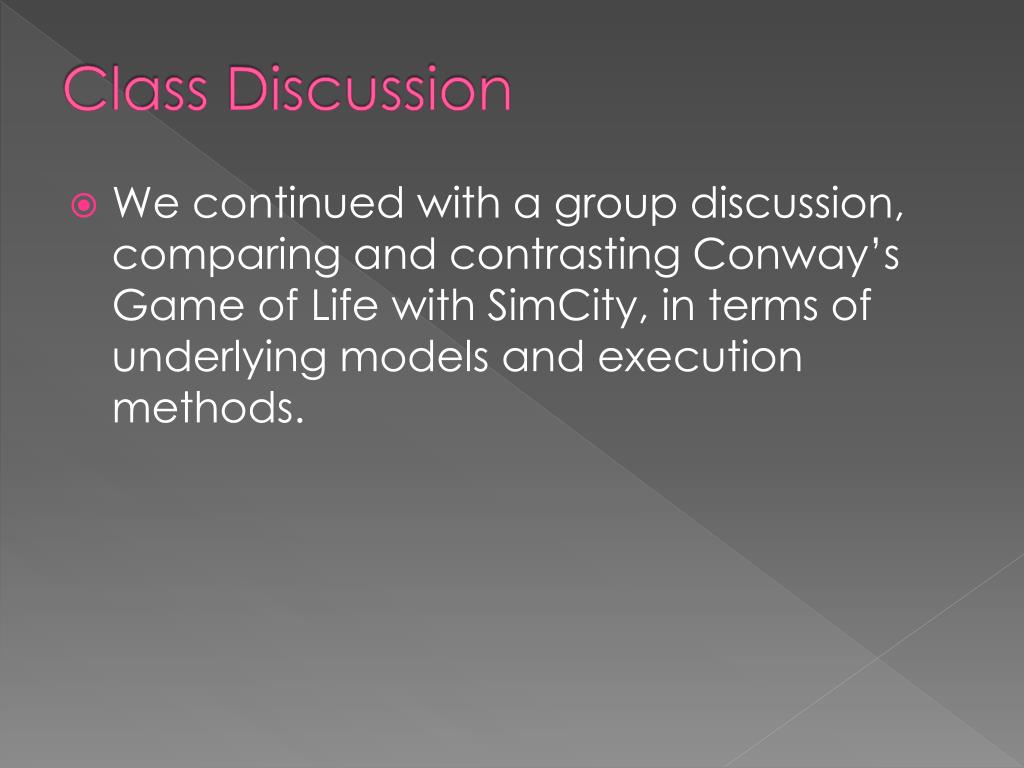 Class Discussion

We continued with a group discussion, comparing and contrasting Conway's Game of Life with SimCity, in terms of underlying models and execution methods.